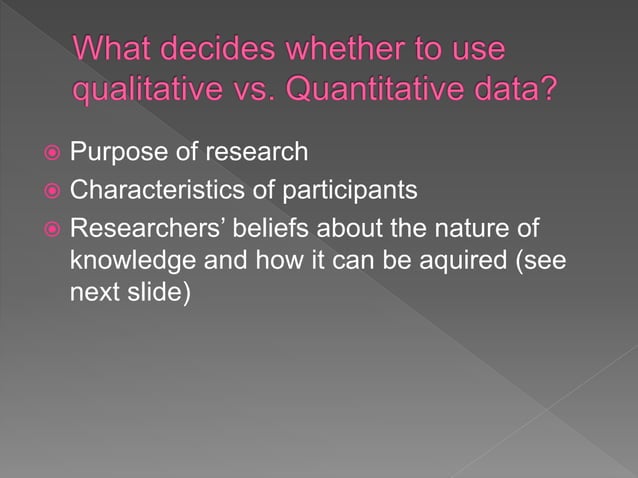 What decides whether to use qualitative vs. Quantitative data?

Purpose of research
Characteristics of participants
Researchers' beliefs about the nature of knowledge and how it can be aquired (see next slide)